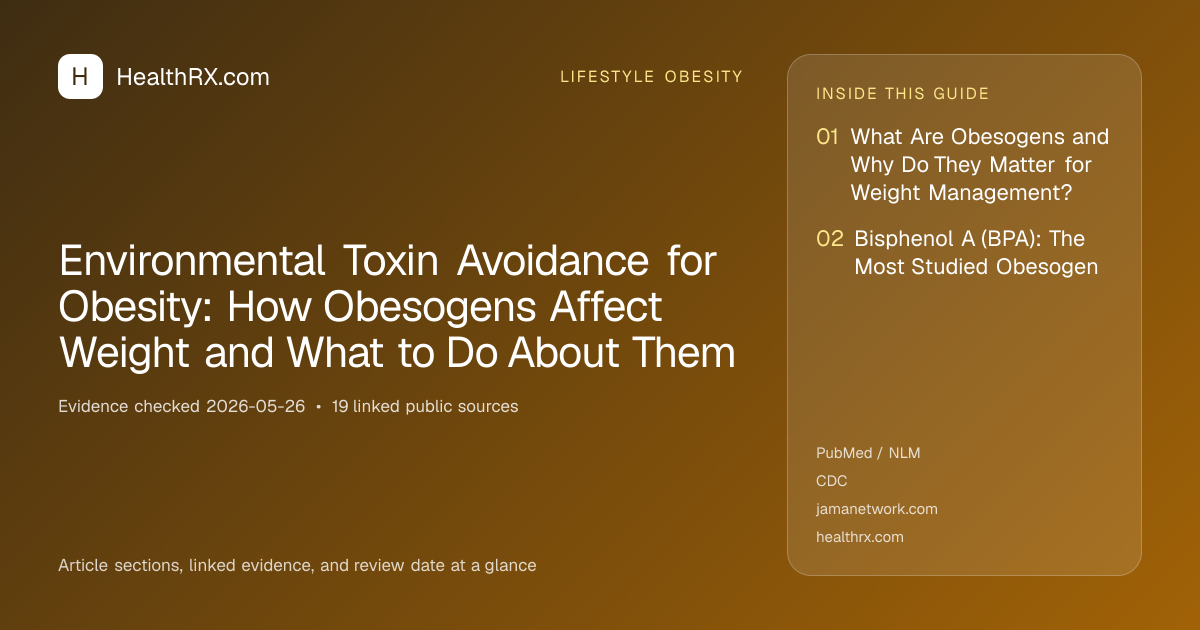 H HealthRX.com

LIFESTYLE OBESITY

Environmental Toxin Avoidance for Obesity: How Obesogens Affect Weight and What to Do About Them

Evidence checked 2026-05-26 • 19 linked public sources

Article sections, linked evidence, and review date at a glance

INSIDE THIS GUIDE

01 What Are Obesogens and Why Do They Matter for Weight Management?

02 Bisphenol A (BPA): The Most Studied Obesogen

PubMed / NLM
CDC
jamanetwork.com
healthrx.com